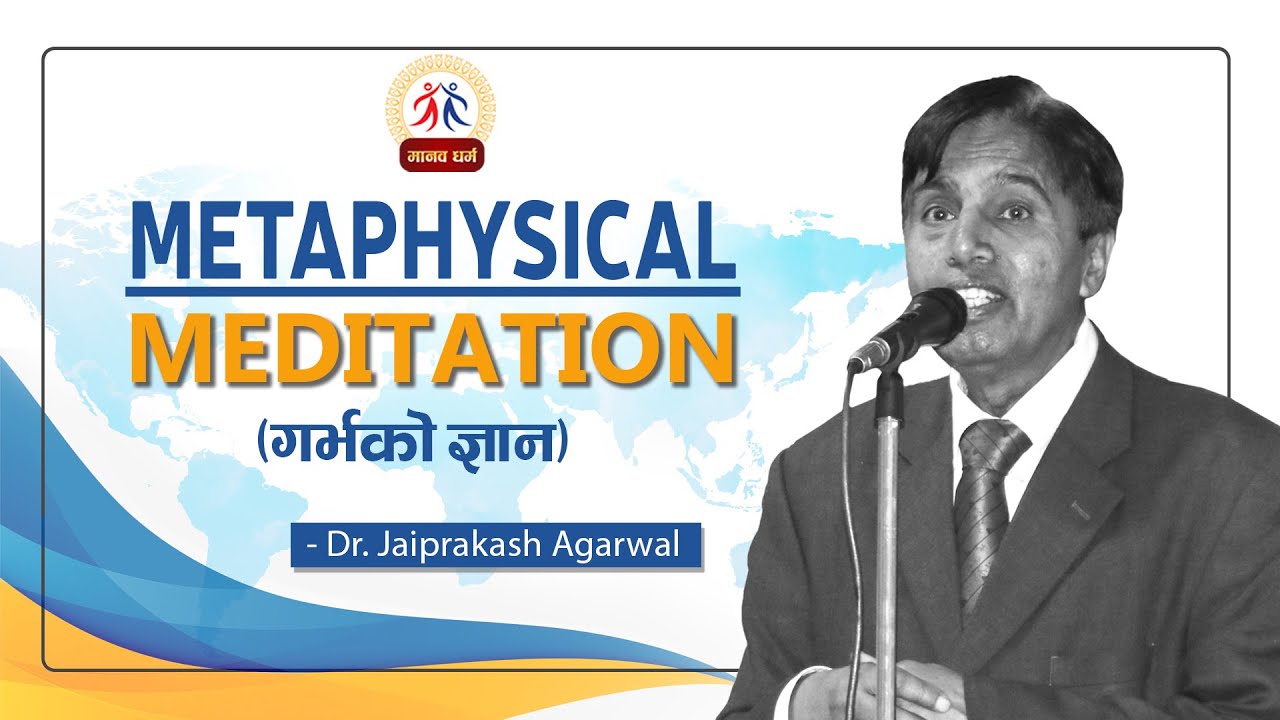 मानव धर्म

METAPHYSICAL
MEDITATION
(गर्भको ज्ञान)

- Dr. Jaiprakash Agarwal